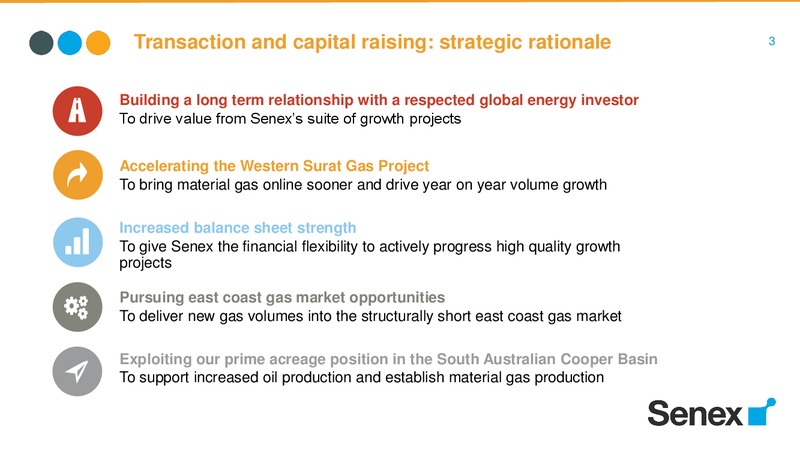 Transaction and capital raising: strategic rationale

3

Building a long term relationship with a respected global energy investor
To drive value from Senex's suite of growth projects

Accelerating the Western Surat Gas Project
To bring material gas online sooner and drive year on year volume growth

Increased balance sheet strength
To give Senex the financial flexibility to actively progress high quality growth projects

Pursuing east coast gas market opportunities
To deliver new gas volumes into the structurally short east coast gas market

Exploiting our prime acreage position in the South Australian Cooper Basin
To support increased oil production and establish material gas production

Senex